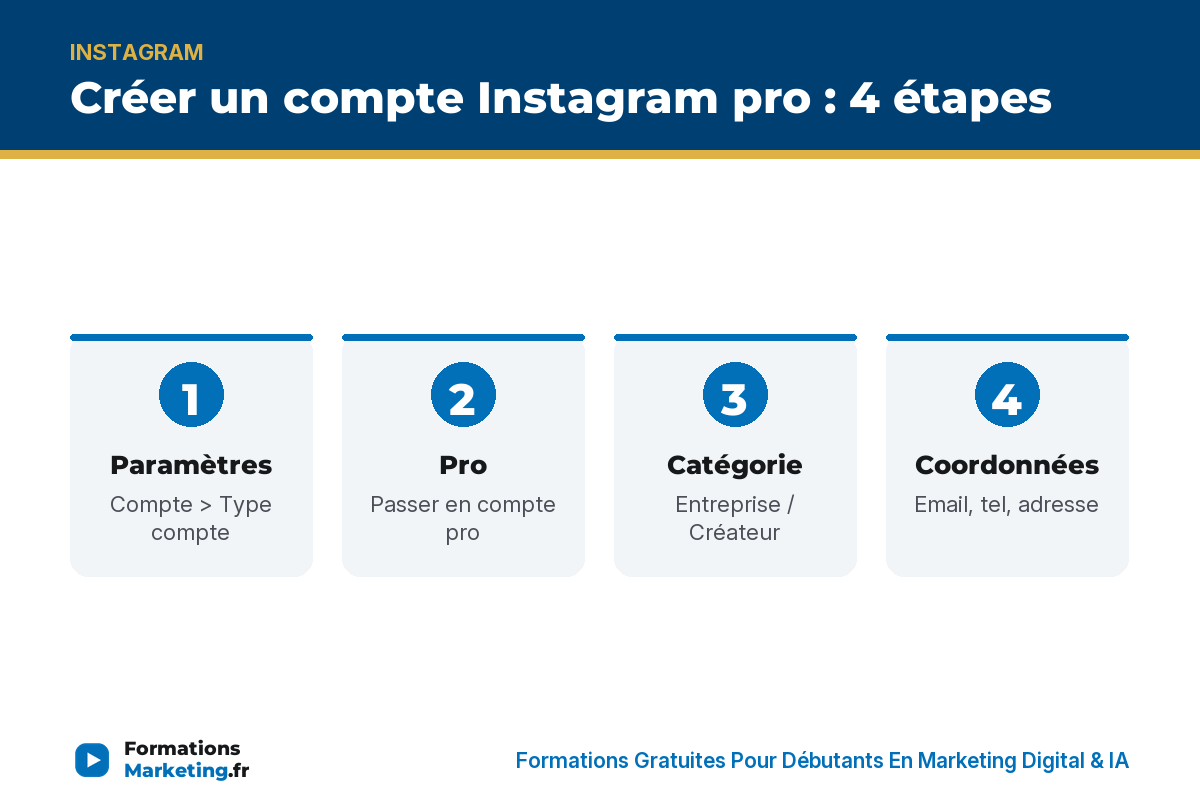 INSTAGRAM

Créer un compte Instagram pro : 4 étapes

1

Paramètres

Compte > Type compte

2

Pro

Passer en compte pro

3

Catégorie

Entreprise / Créateur

4

Coordonnées

Email, tel, adresse

Formations Marketing.fr

Formations Gratuites Pour Débutants En Marketing Digital & IA